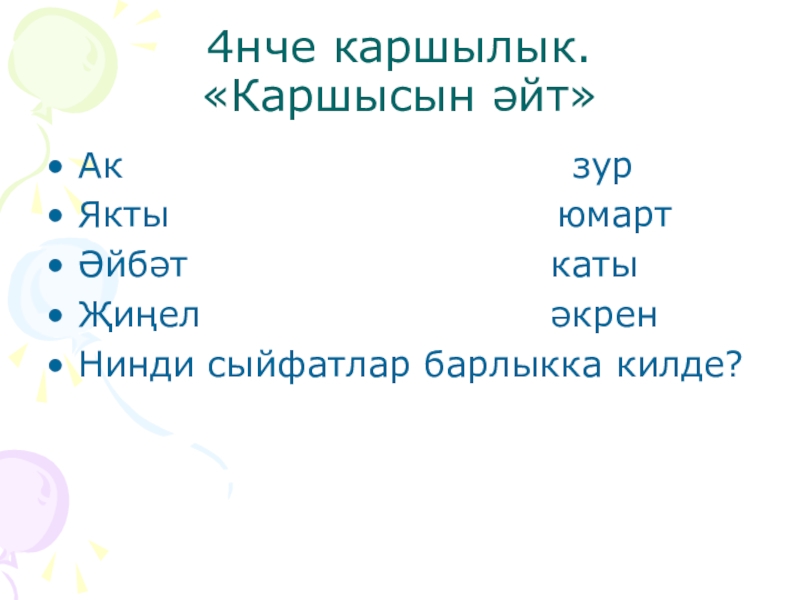 4нче каршылык.
«Каршысын әйт»

• Ак зур
• Якты юмарт
• Әйбәт каты
• Җиңел әкрен
• Нинди сыйфатлар барлыкка килде?